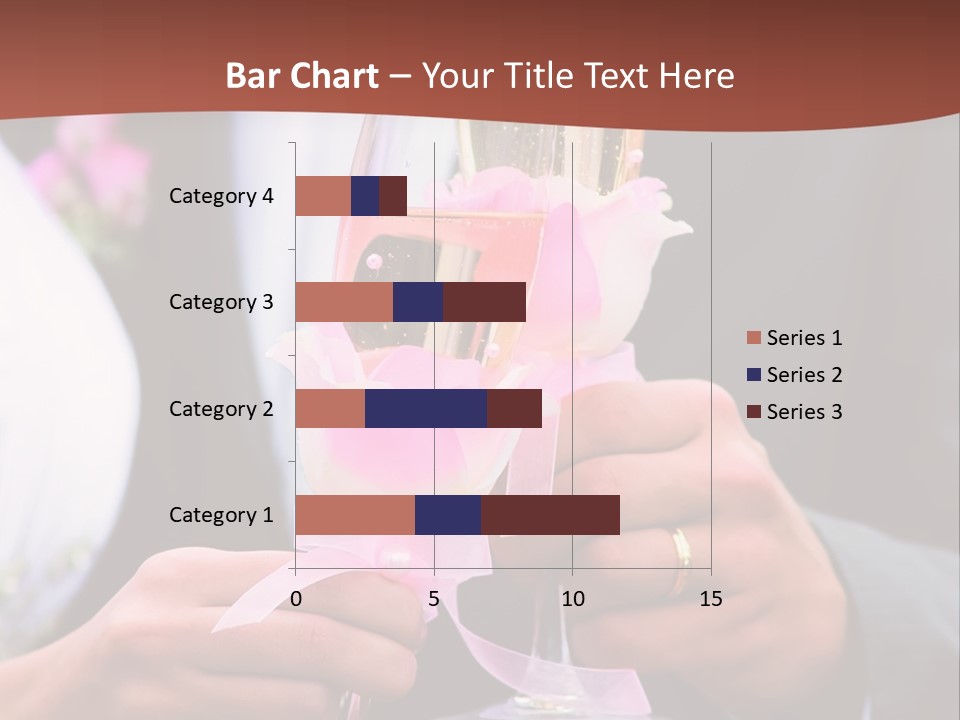 Bar Chart – Your Title Text Here

Category 4

Category 3

Category 2

Category 1

0

5

10

15

Series 1

Series 2

Series 3